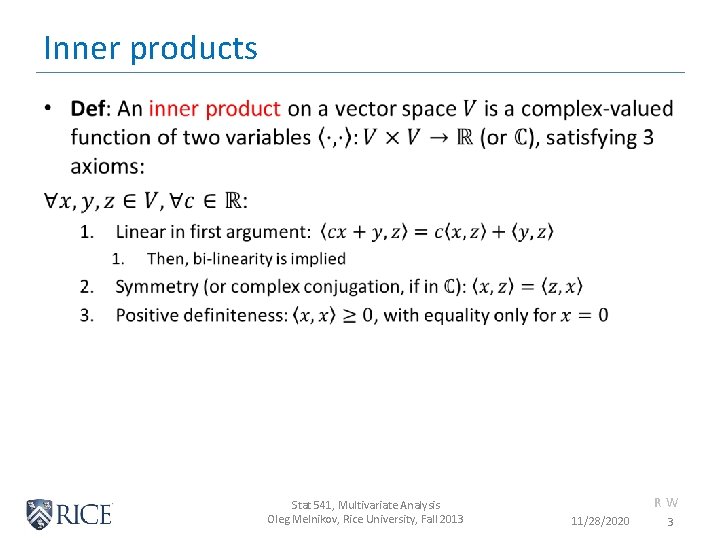 Inner products

• **Def**: An inner product on a vector space $V$ is a complex-valued function of two variables $\langle\cdot,\cdot\rangle: V \times V \to \mathbb{R}$ (or $\mathbb{C}$), satisfying 3 axioms:

$\forall x, y, z \in V, \forall c \in \mathbb{R}$:

1. Linear in first argument: $\langle cx + y, z\rangle = c\langle x, z\rangle + \langle y, z\rangle$
   1. Then, bi-linearity is implied
2. Symmetry (or complex conjugation, if in $\mathbb{C}$): $\langle x, z\rangle = \langle z, x\rangle$
3. Positive definiteness: $\langle x, x\rangle \geq 0$, with equality only for $x = 0$

RICE

Stat 541, Multivariate Analysis
Oleg Melnikov, Rice University, Fall 2013

R W
11/28/2020 3